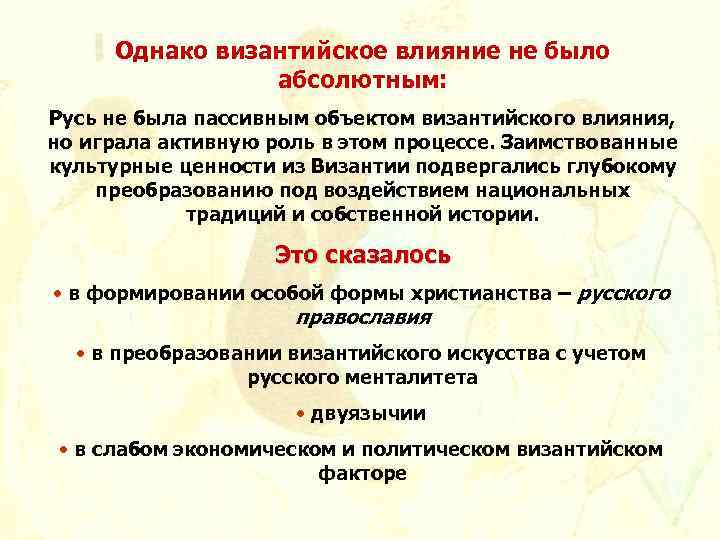 Однако византийское влияние не было абсолютным:

Русь не была пассивным объектом византийского влияния, но играла активную роль в этом процессе. Заимствованные культурные ценности из Византии подвергались глубокому преобразованию под воздействием национальных традиций и собственной истории.

Это сказалось

• в формировании особой формы христианства – русского православия

• в преобразовании византийского искусства с учетом русского менталитета

• двуязычии

• в слабом экономическом и политическом византийском факторе